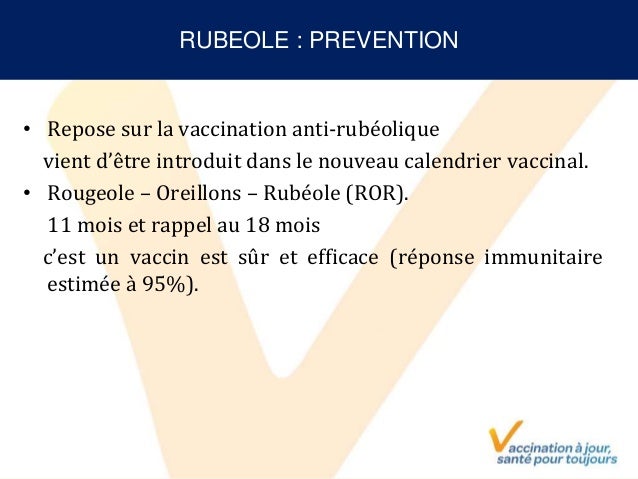 RUBEOLE : PREVENTION

• Repose sur la vaccination anti-rubéolique
vient d'être introduit dans le nouveau calendrier vaccinal.

• Rougeole – Oreillons – Rubéole (ROR).
11 mois et rappel au 18 mois
c'est un vaccin est sûr et efficace (réponse immunitaire estimée à 95%).

Vaccination à jour, santé pour toujours